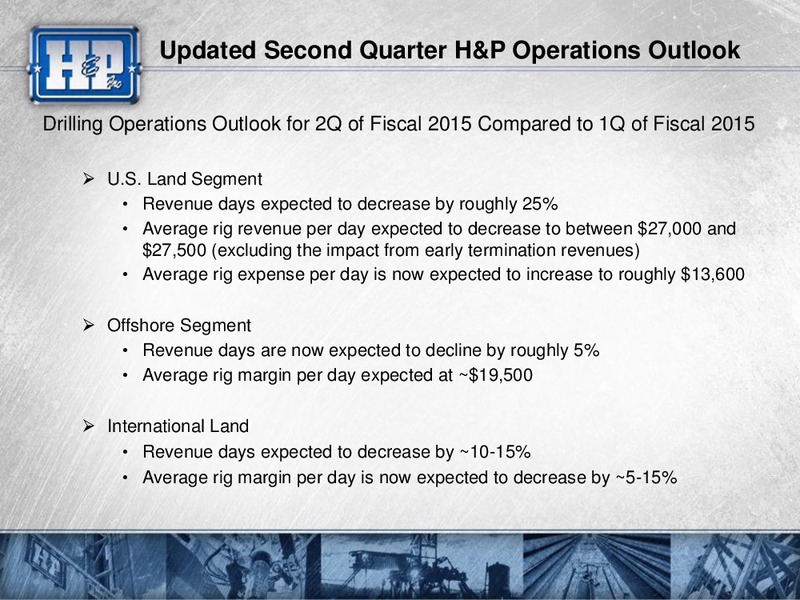 H&P Inc

Updated Second Quarter H&P Operations Outlook

Drilling Operations Outlook for 2Q of Fiscal 2015 Compared to 1Q of Fiscal 2015

➢ U.S. Land Segment
• Revenue days expected to decrease by roughly 25%
• Average rig revenue per day expected to decrease to between \$27,000 and \$27,500 (excluding the impact from early termination revenues)
• Average rig expense per day is now expected to increase to roughly \$13,600

➢ Offshore Segment
• Revenue days are now expected to decline by roughly 5%
• Average rig margin per day expected at ~\$19,500

➢ International Land
• Revenue days expected to decrease by ~10-15%
• Average rig margin per day is now expected to decrease by ~5-15%

H&P